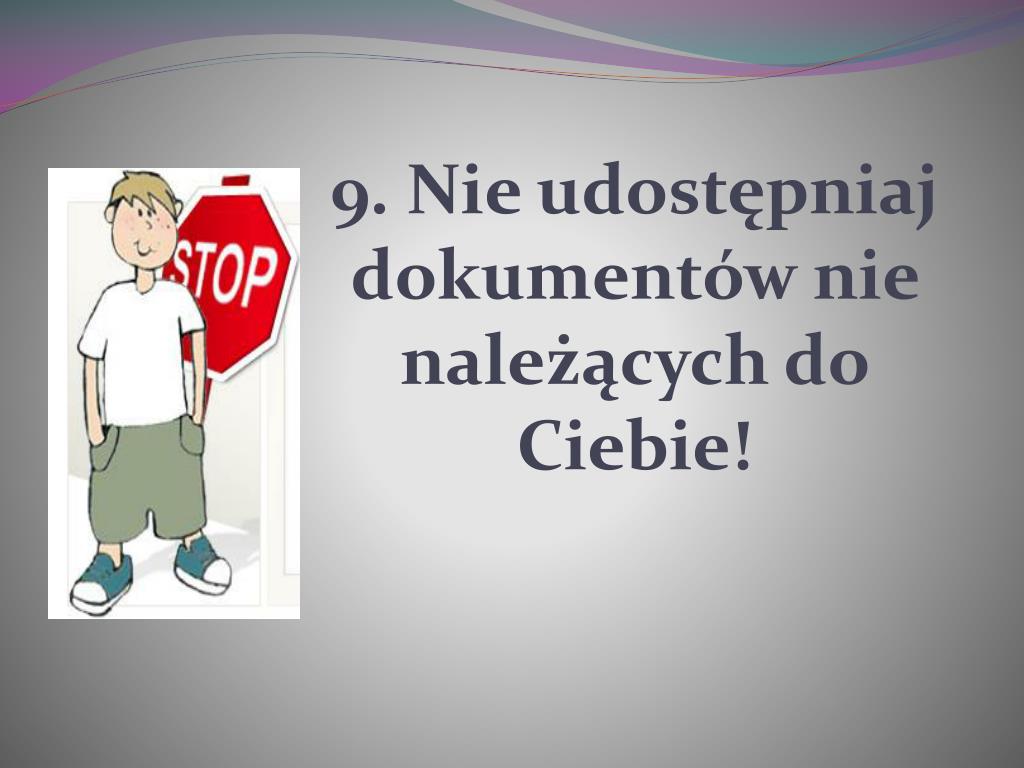 STOP

9. Nie udostępniaj dokumentów nie należących do Ciebie!